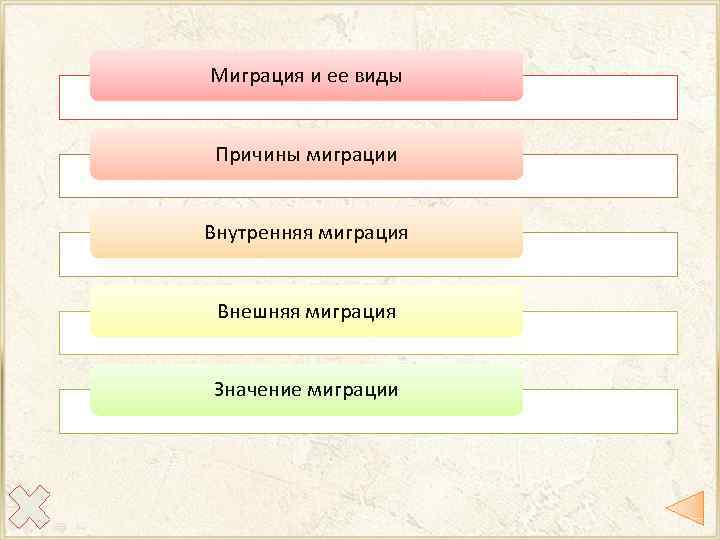 Миграция и ее виды

Причины миграции

Внутренняя миграция

Внешняя миграция

Значение миграции